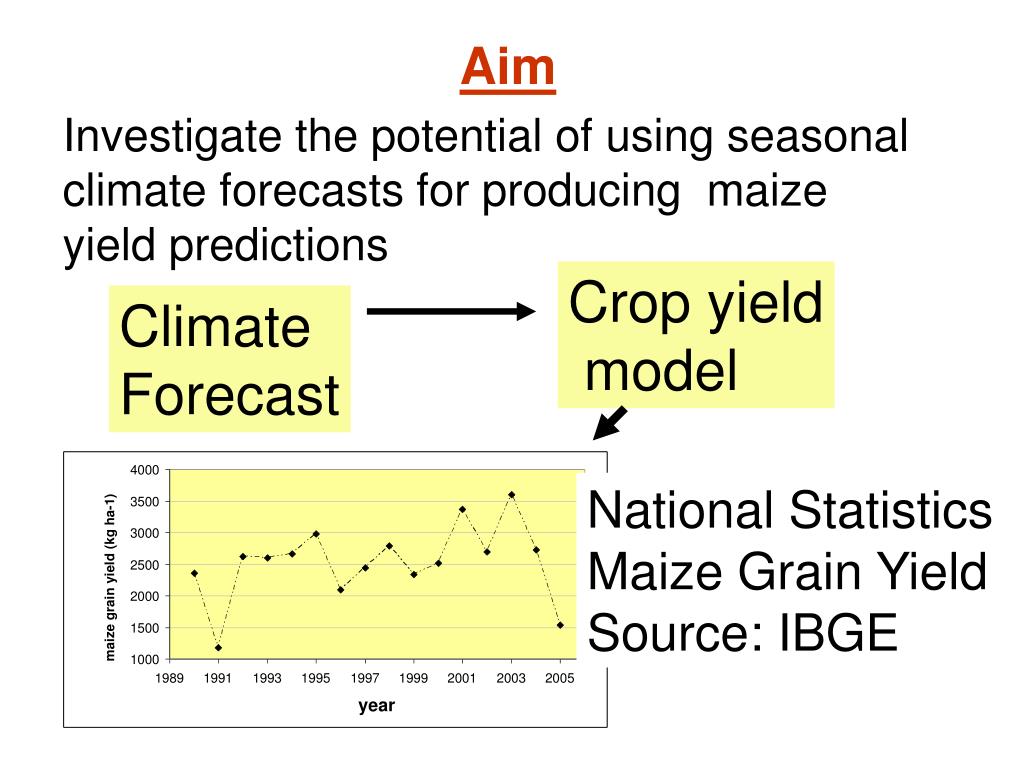 Aim

Investigate the potential of using seasonal climate forecasts for producing maize yield predictions

Climate Forecast

Crop yield model

maize grain yield (kg ha-1)

4000
3500
3000
2500
2000
1500
1000

1989 1991 1993 1995 1997 1999 2001 2003 2005

year

National Statistics Maize Grain Yield Source: IBGE